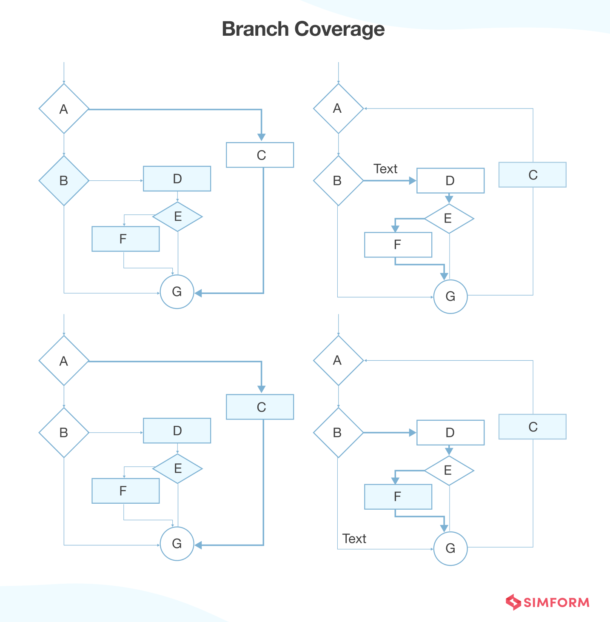 Branch Coverage

A
C
B
D
E
F
G

A
B
Text
D
C
E
F
G

A
C
B
D
E
F
G

A
B
D
C
E
F
Text
G

SIMFORM